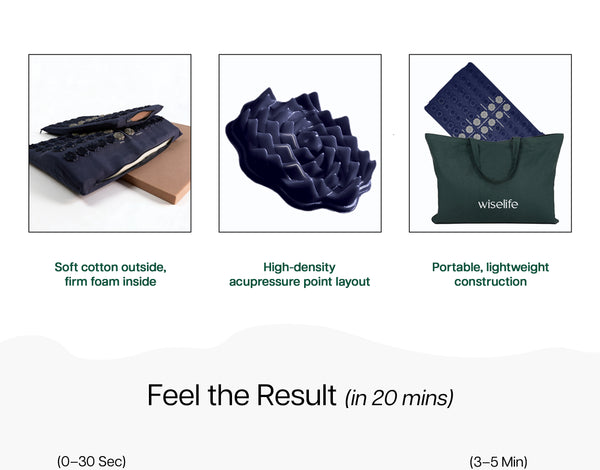 wiselife

Soft cotton outside, firm foam inside

High-density acupressure point layout

Portable, lightweight construction

Feel the Result (in 20 mins)

(0–30 Sec)

(3–5 Min)